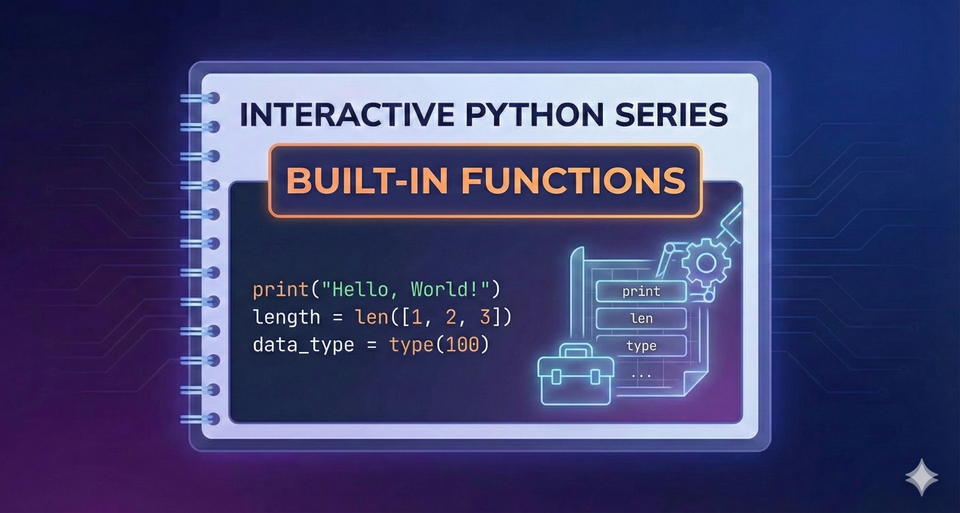 INTERACTIVE PYTHON SERIES

BUILT-IN FUNCTIONS

print("Hello, World!")
length = len([1, 2, 3])
data_type = type(100)

print
len
type
...